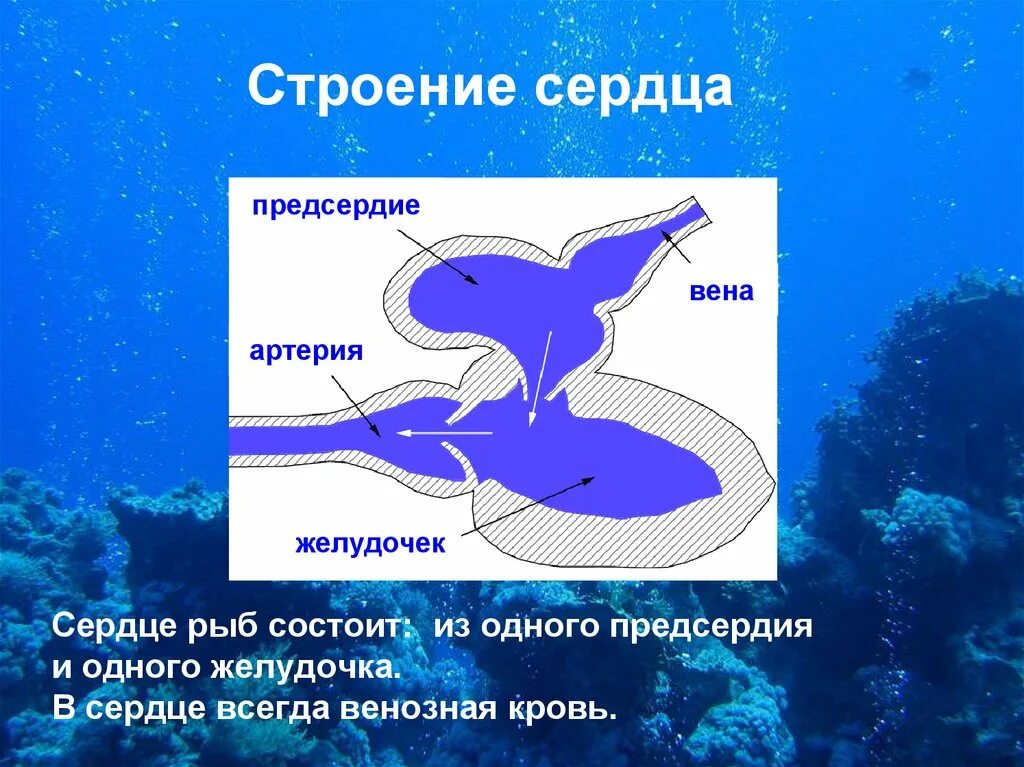 Строение сердца

предсердие

вена

артерия

желудочек

Сердце рыб состоит: из одного предсердия и одного желудочка.
В сердце всегда венозная кровь.